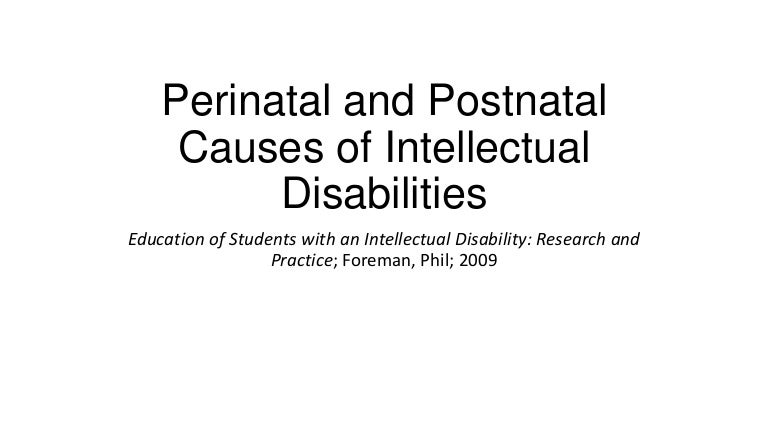 Perinatal and Postnatal Causes of Intellectual Disabilities

Education of Students with an Intellectual Disability: Research and Practice; Foreman, Phil; 2009